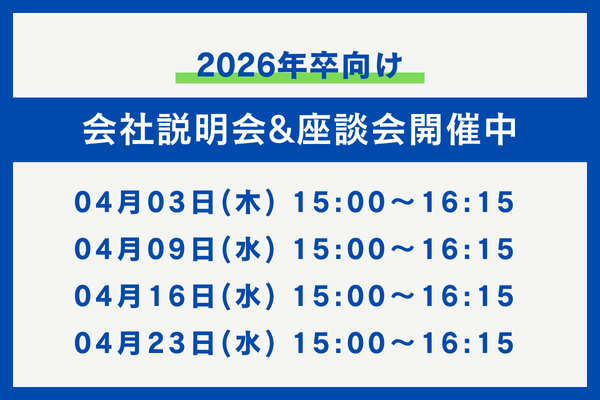 2026年卒向け

会社説明会&座談会開催中

04月03日(木) 15:00～16:15
04月09日(水) 15:00～16:15
04月16日(水) 15:00～16:15
04月23日(水) 15:00～16:15